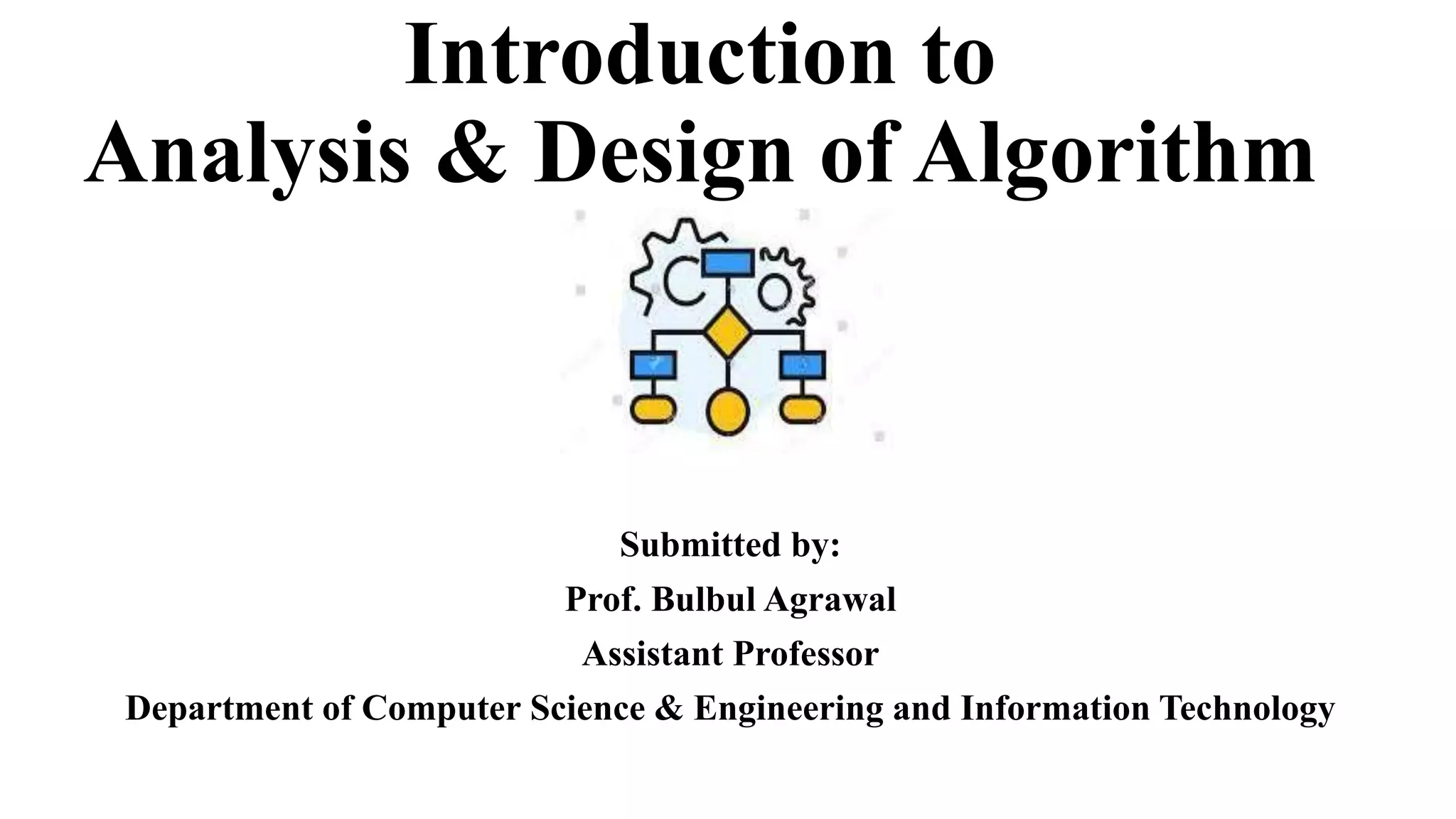 Introduction to
Analysis & Design of Algorithm

Submitted by:
Prof. Bulbul Agrawal
Assistant Professor
Department of Computer Science & Engineering and Information Technology